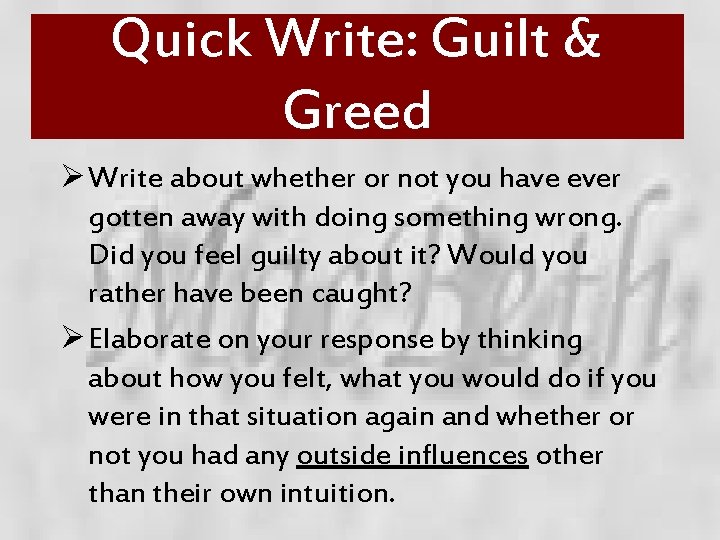 Quick Write: Guilt & Greed

➢ Write about whether or not you have ever gotten away with doing something wrong. Did you feel guilty about it? Would you rather have been caught?

➢ Elaborate on your response by thinking about how you felt, what you would do if you were in that situation again and whether or not you had any outside influences other than their own intuition.

MacBeth